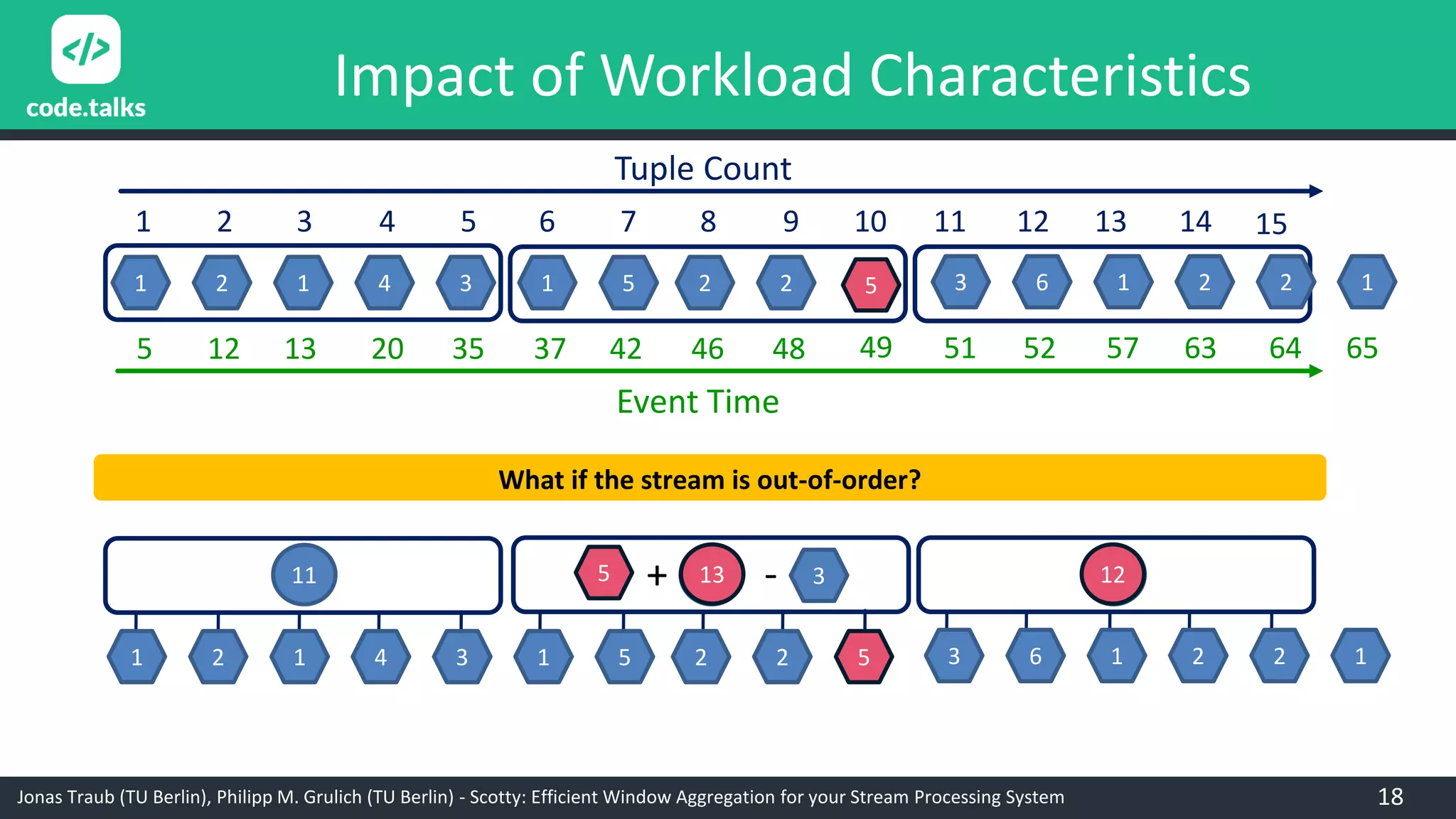 </>
code.talks

Impact of Workload Characteristics

Tuple Count

1 2 3 4 5 6 7 8 9 10 11 12 13 14 15

1 2 1 4 3 1 5 2 2 5 3 6 1 2 2 1

5 12 13 20 35 37 42 46 48 49 51 52 57 63 64 65

Event Time

What if the stream is out-of-order?

11

5 + 13 - 3

12

1 2 1 4 3 1 5 2 2 5 3 6 1 2 2 1

Jonas Traub (TU Berlin), Philipp M. Grulich (TU Berlin) - Scotty: Efficient Window Aggregation for your Stream Processing System

18